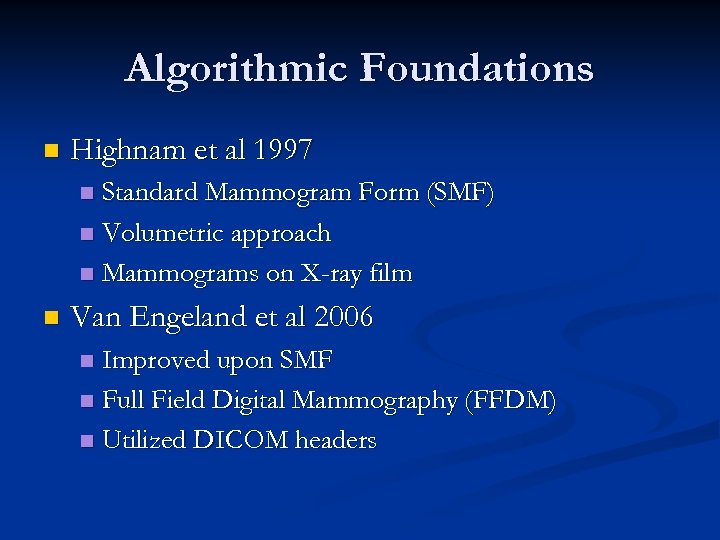 Algorithmic Foundations

Highnam et al 1997
Standard Mammogram Form (SMF)
Volumetric approach
Mammograms on X-ray film

Van Engeland et al 2006
Improved upon SMF
Full Field Digital Mammography (FFDM)
Utilized DICOM headers